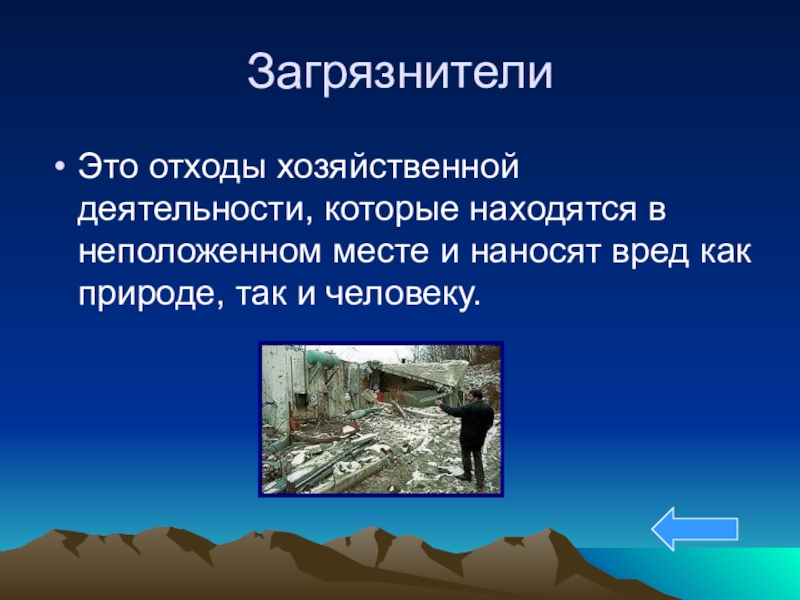 Загрязнители

• Это отходы хозяйственной деятельности, которые находятся в неположенном месте и наносят вред как природе, так и человеку.